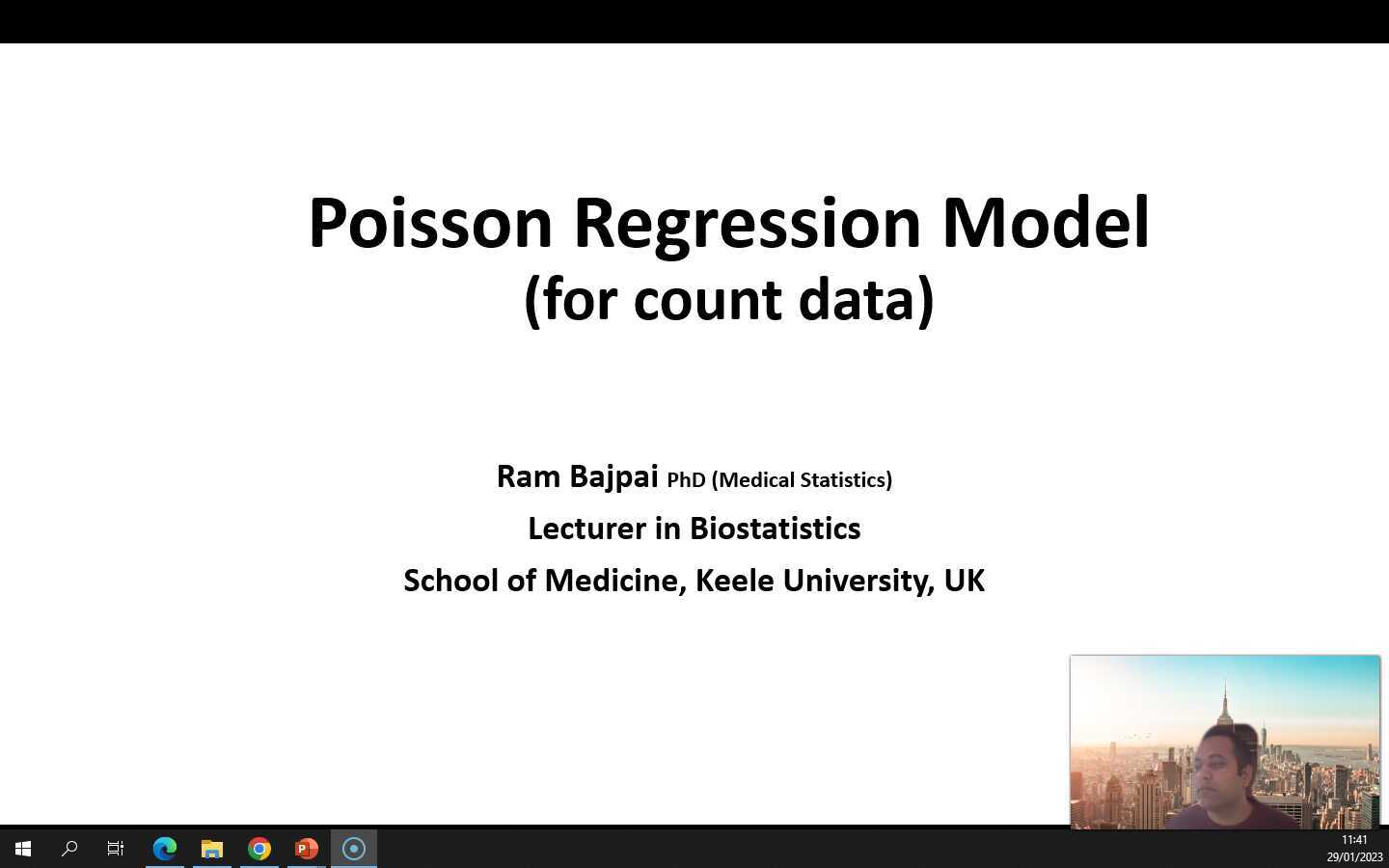 Poisson Regression Model
(for count data)

Ram Bajpai PhD (Medical Statistics)
Lecturer in Biostatistics
School of Medicine, Keele University, UK

11:41
29/01/2023